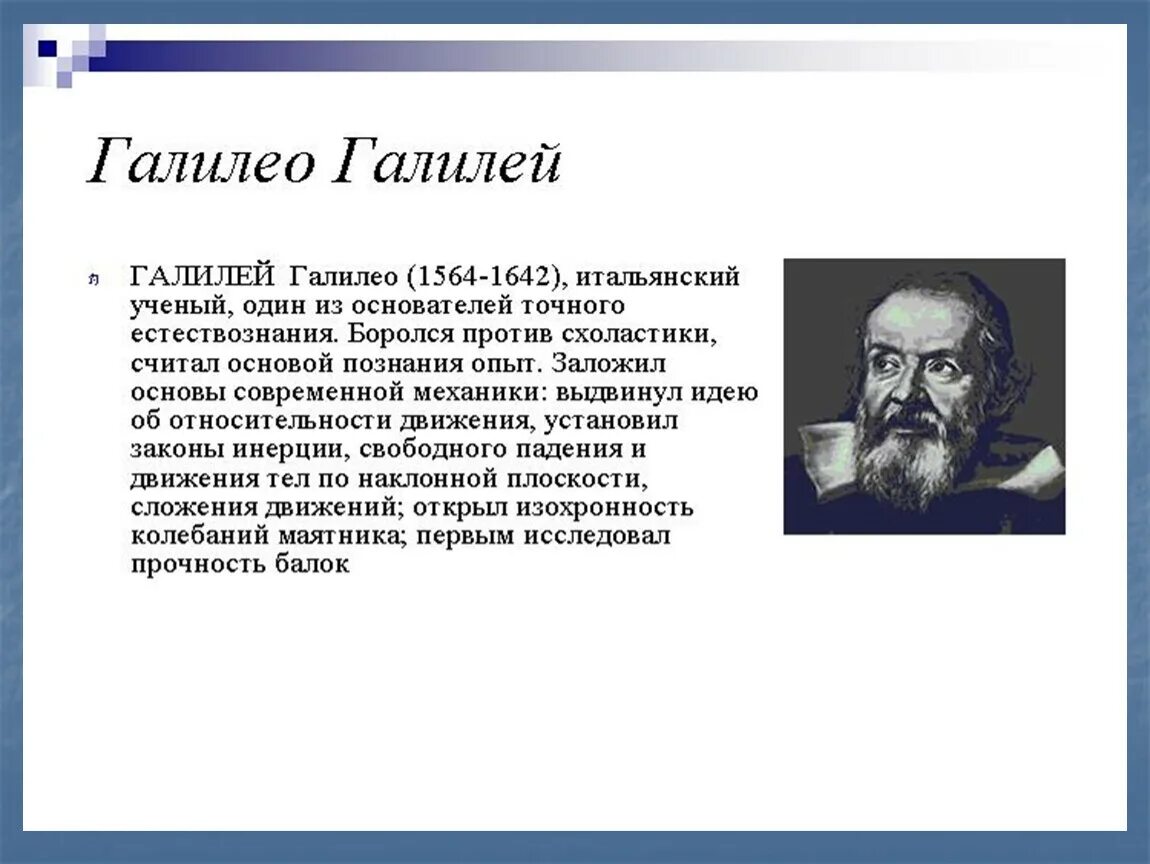 Галилео Галилей

ГАЛИЛЕЙ Галилео (1564-1642), итальянский ученый, один из основателей точного естествознания. Боролся против схоластики, считал основой познания опыт. Заложил основы современной механики: выдвинул идею об относительности движения, установил законы инерции, свободного падения и движения тел по наклонной плоскости, сложения движений; открыл изохронность колебаний маятника; первым исследовал прочность балок